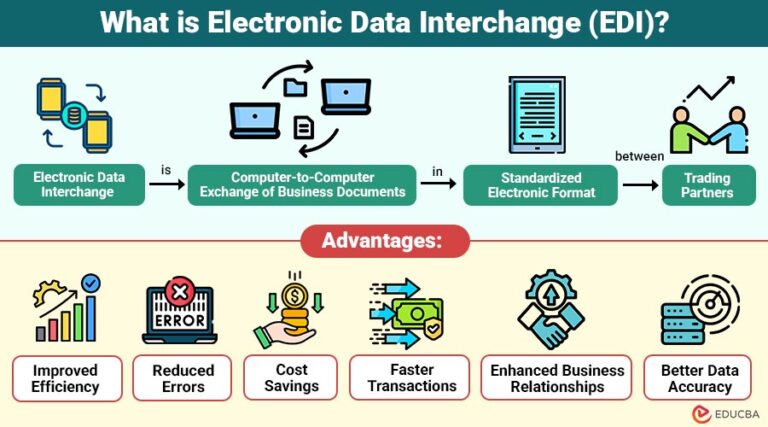 What is Electronic Data Interchange (EDI)?

Electronic Data Interchange

is

Computer-to-Computer Exchange of Business Documents

in

Standardized Electronic Format

between

Trading Partners

Advantages:

ERROR

Improved Efficiency

Reduced Errors

Cost Savings

Faster Transactions

Enhanced Business Relationships

Better Data Accuracy

EDUCBA